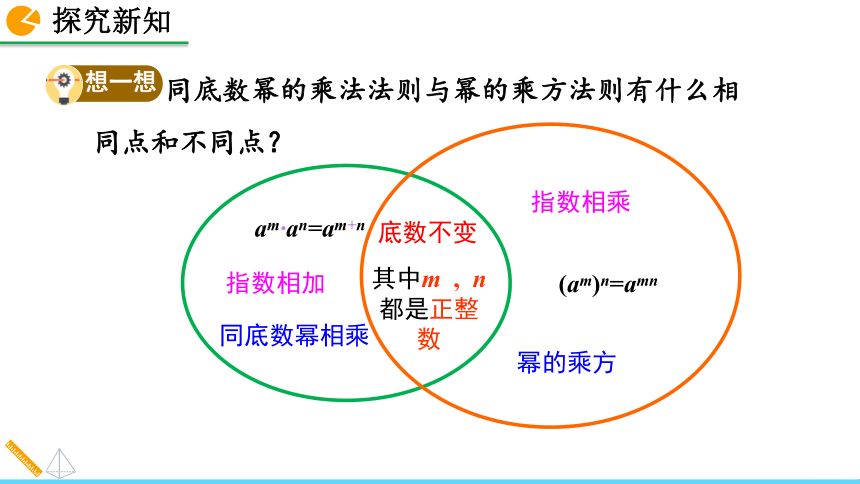 探究新知

想一想 同底数幂的乘法法则与幂的乘方法则有什么相同点和不同点？

$a^m \cdot a^n = a^{m+n}$

指数相加

同底数幂相乘

底数不变

其中$m$，$n$都是正整数

指数相乘

$(a^m)^n = a^{mn}$

幂的乘方